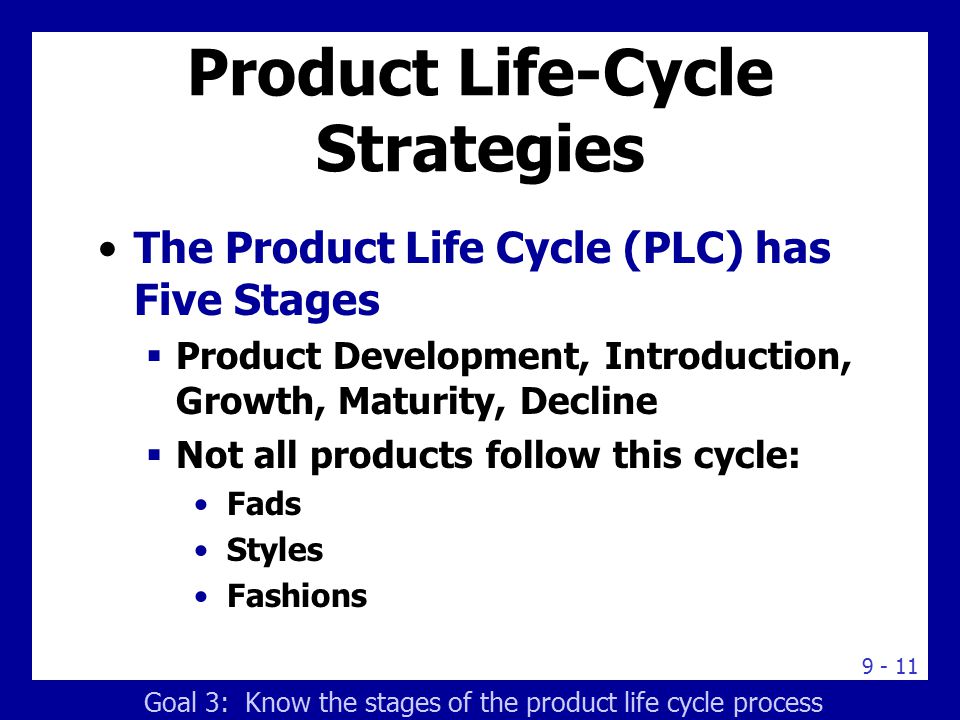 Product Life-Cycle Strategies

• The Product Life Cycle (PLC) has Five Stages

▪ Product Development, Introduction, Growth, Maturity, Decline

▪ Not all products follow this cycle:

• Fads

• Styles

• Fashions

9 - 11

Goal 3: Know the stages of the product life cycle process